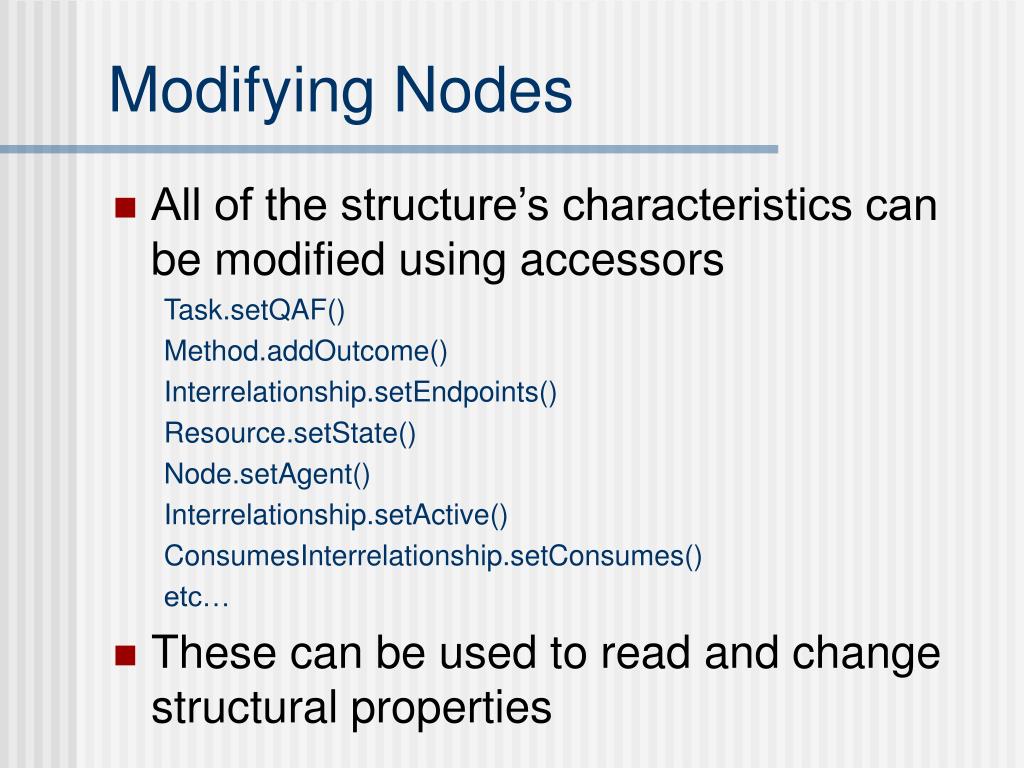 Modifying Nodes

All of the structure’s characteristics can be modified using accessors

Task.setQAF()
Method.addOutcome()
Interrelationship.setEndpoints()
Resource.setState()
Node.setAgent()
Interrelationship.setActive()
ConsumesInterrelationship.setConsumes()
etc…

These can be used to read and change structural properties